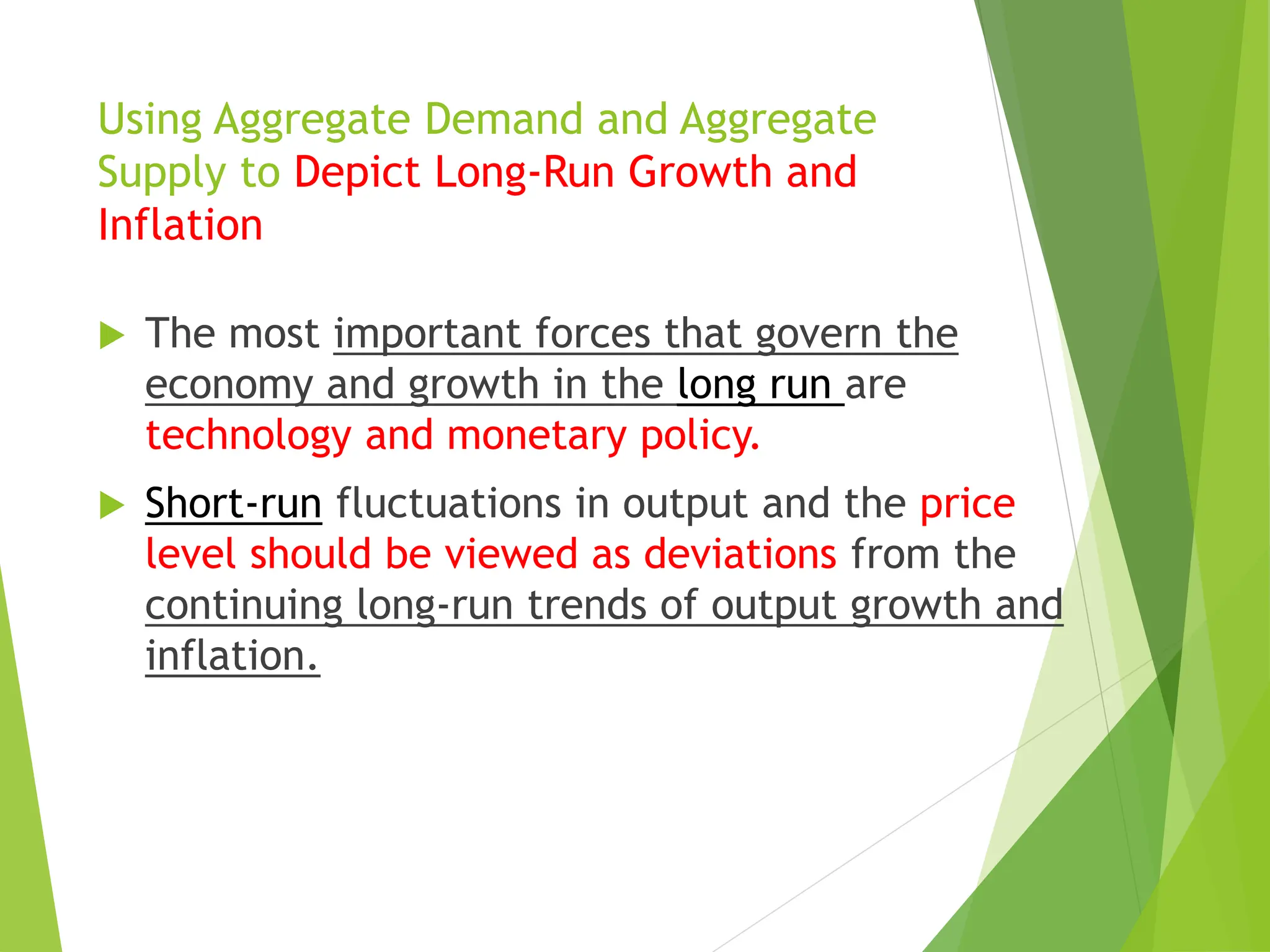 Using Aggregate Demand and Aggregate Supply to Depict Long-Run Growth and Inflation

The most important forces that govern the economy and growth in the long run are technology and monetary policy.

Short-run fluctuations in output and the price level should be viewed as deviations from the continuing long-run trends of output growth and inflation.